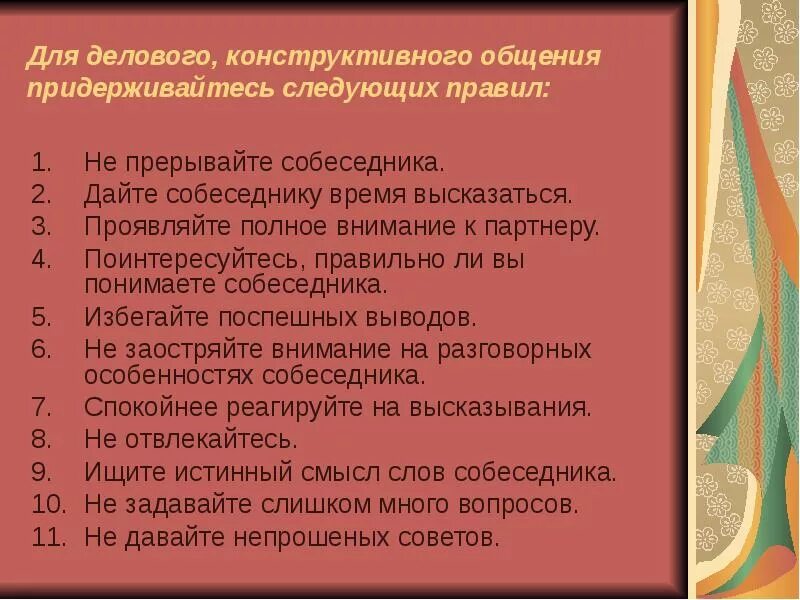 Для делового, конструктивного общения придерживайтесь следующих правил:

1. Не прерывайте собеседника.
2. Дайте собеседнику время высказаться.
3. Проявляйте полное внимание к партнеру.
4. Поинтересуйтесь, правильно ли вы понимаете собеседника.
5. Избегайте поспешных выводов.
6. Не заостряйте внимание на разговорных особенностях собеседника.
7. Спокойнее реагируйте на высказывания.
8. Не отвлекайтесь.
9. Ищите истинный смысл слов собеседника.
10. Не задавайте слишком много вопросов.
11. Не давайте непрошеных советов.